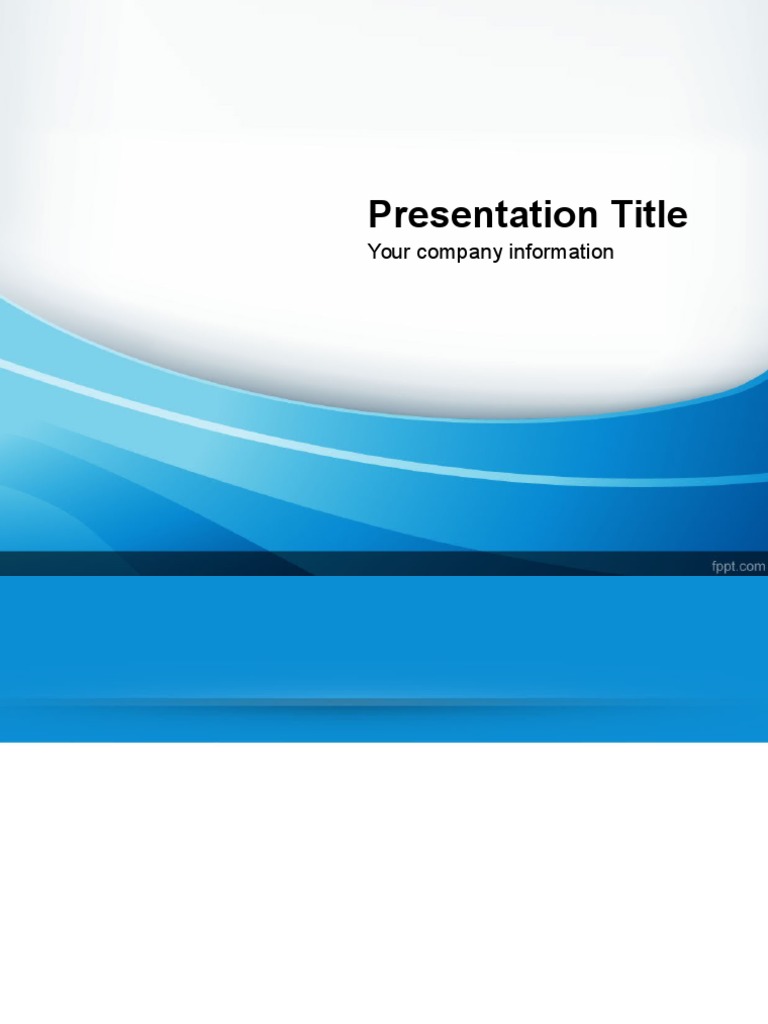 Presentation Title
Your company information

fppt.com